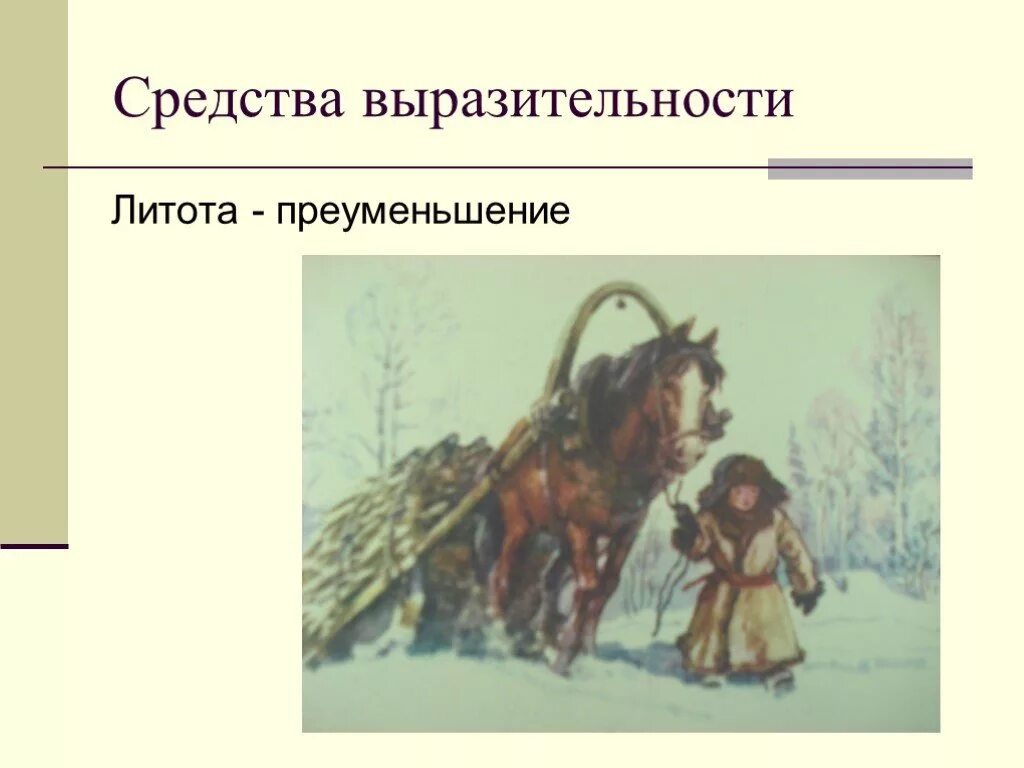 Средства выразительности

Литота - преуменьшение